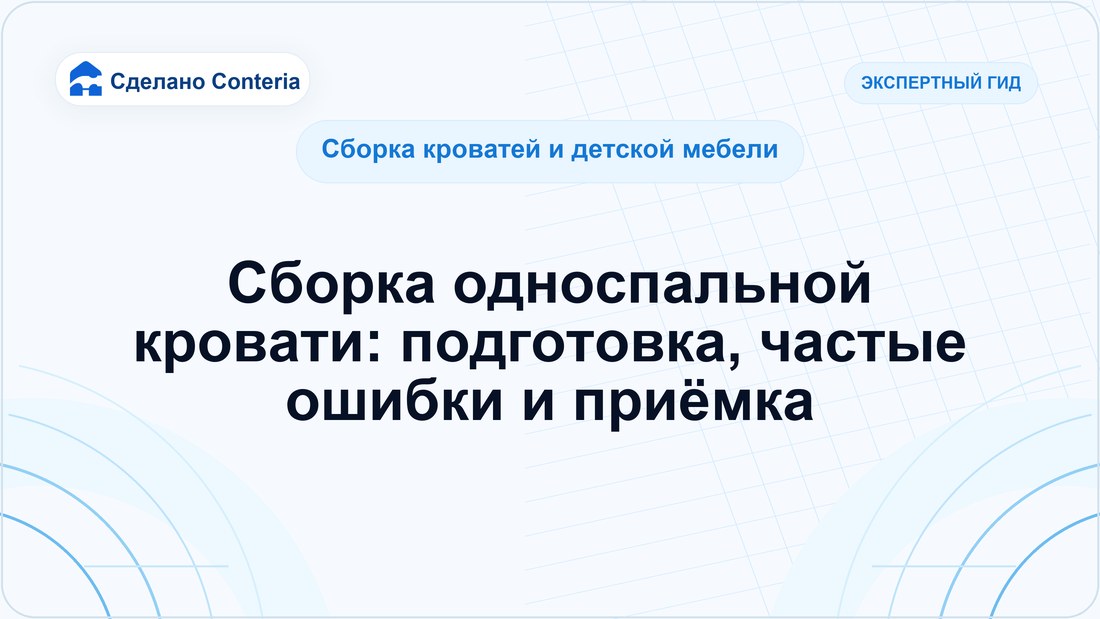 Сделано Conteria

ЭКСПЕРТНЫЙ ГИД

Сборка кроватей и детской мебели

Сборка односпальной кровати: подготовка, частые ошибки и приёмка